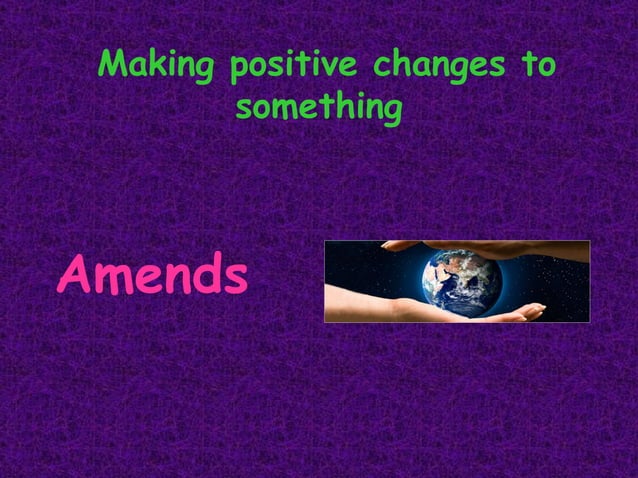 Making positive changes to something

Amends